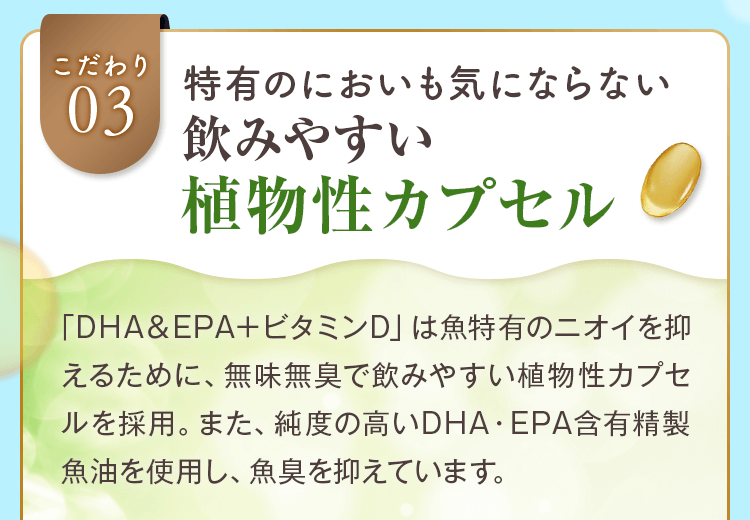 こだわり
03

特有のにおいも気にならない
飲みやすい
植物性カプセル

「DHA＆EPA＋ビタミンD」は魚特有のニオイを抑えるために、無味無臭で飲みやすい植物性カプセルを採用。また、純度の高いDHA・EPA含有精製魚油を使用し、魚臭を抑えています。